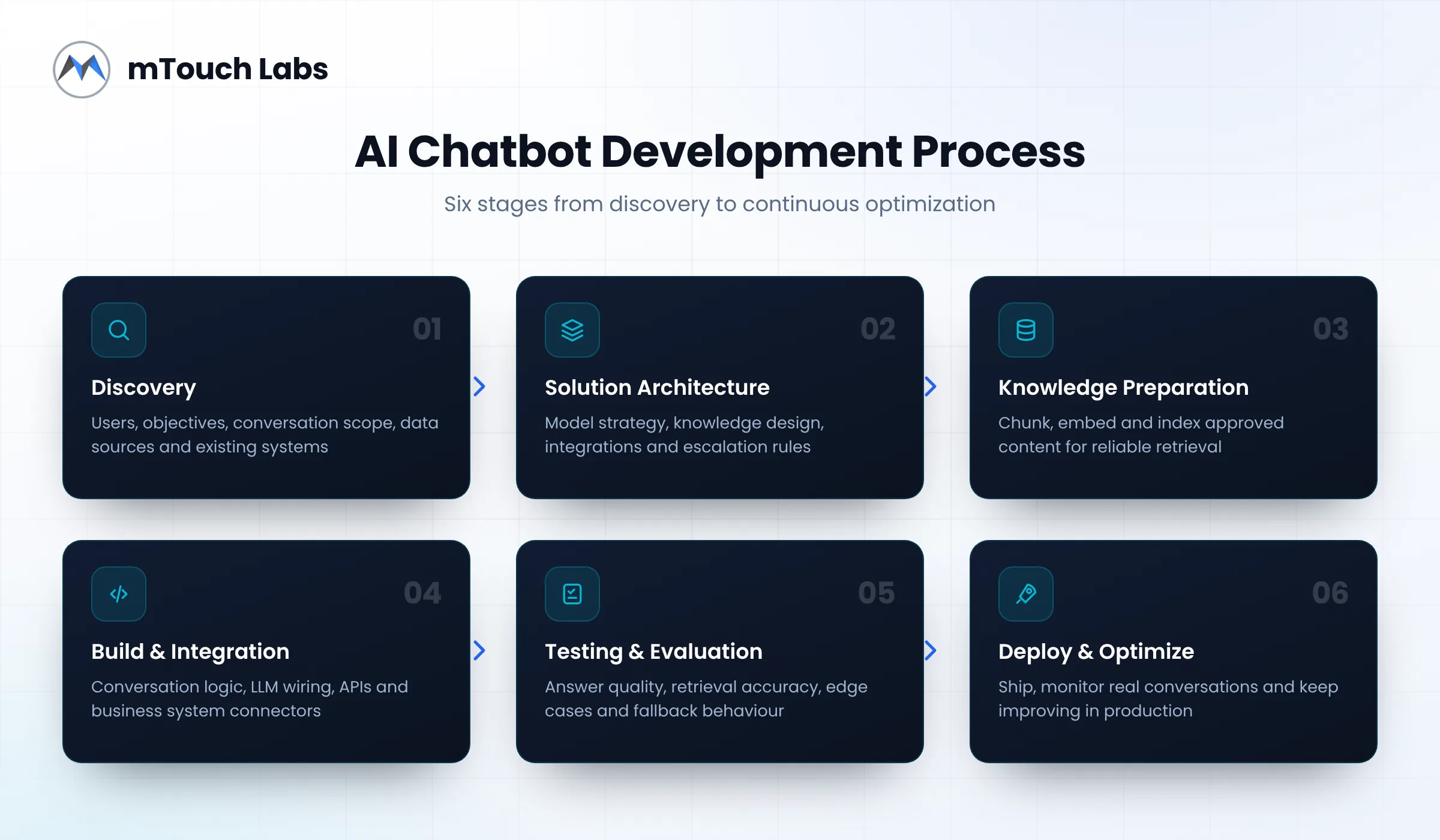 mTouch Labs

AI Chatbot Development Process

Six stages from discovery to continuous optimization

01

Discovery

Users, objectives, conversation scope, data sources and existing systems

02

Solution Architecture

Model strategy, knowledge design, integrations and escalation rules

03

Knowledge Preparation

Chunk, embed and index approved content for reliable retrieval

04

Build & Integration

Conversation logic, LLM wiring, APIs and business system connectors

05

Testing & Evaluation

Answer quality, retrieval accuracy, edge cases and fallback behaviour

06

Deploy & Optimize

Ship, monitor real conversations and keep improving in production